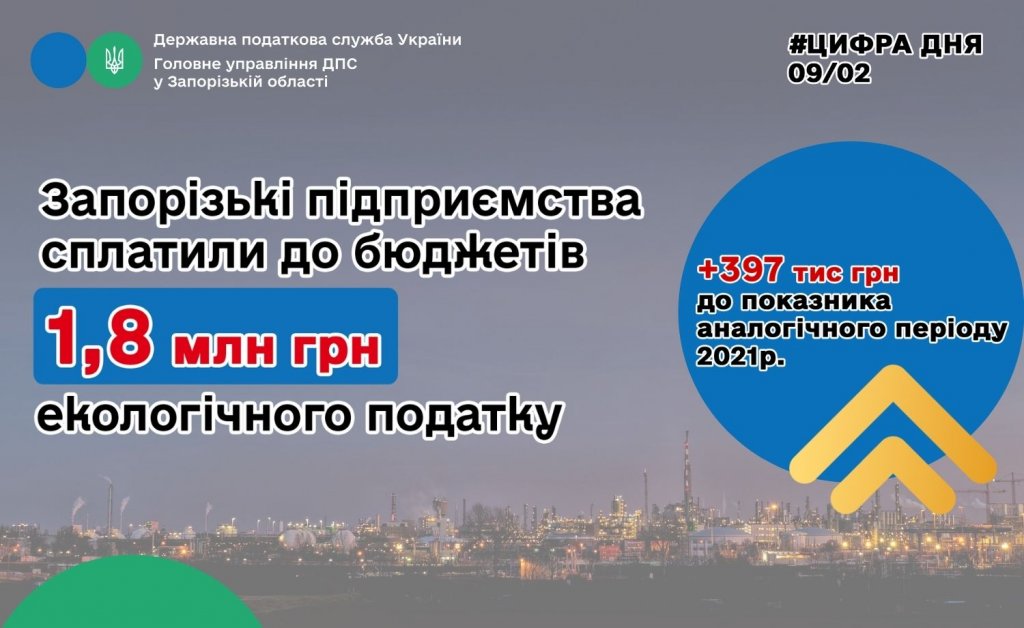 Державна податкова служба України
Головне управління ДПС
у Запорізькій області

#ЦИФРА ДНЯ
09/02

Запорізькі підприємства сплатили до бюджетів

1,8 млн грн

екологічного податку

+397 тис грн
до показника аналогічного періоду 2021р.